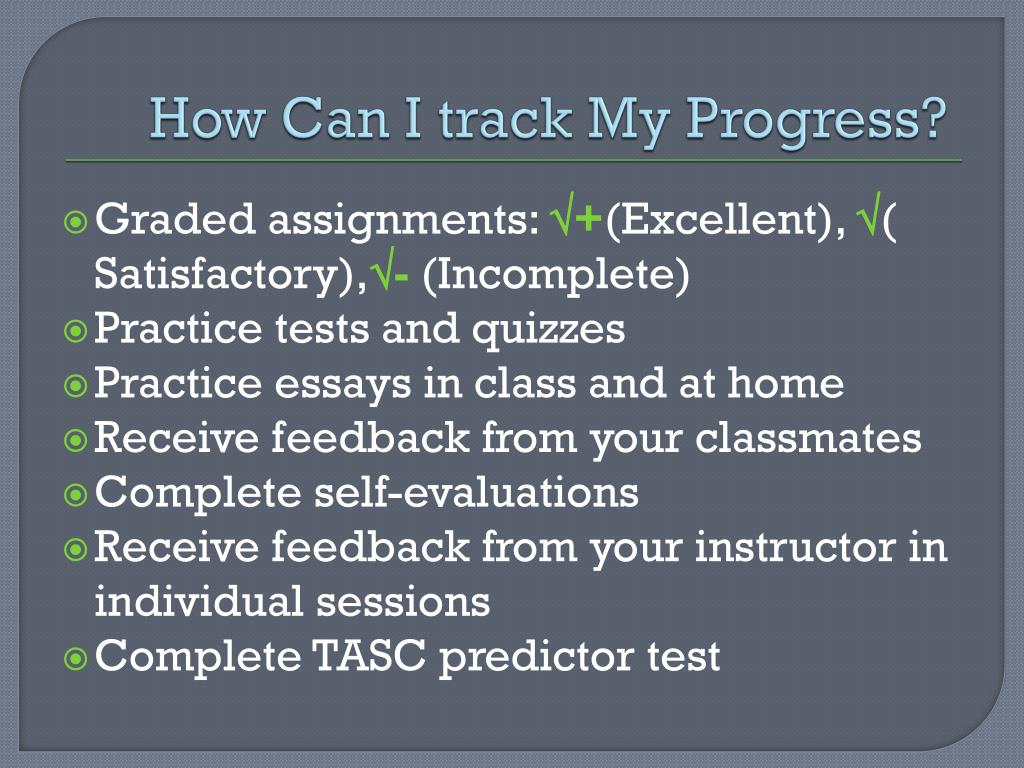 How Can I track My Progress?

Graded assignments: √+(Excellent), √( Satisfactory),√- (Incomplete)
Practice tests and quizzes
Practice essays in class and at home
Receive feedback from your classmates
Complete self-evaluations
Receive feedback from your instructor in individual sessions
Complete TASC predictor test